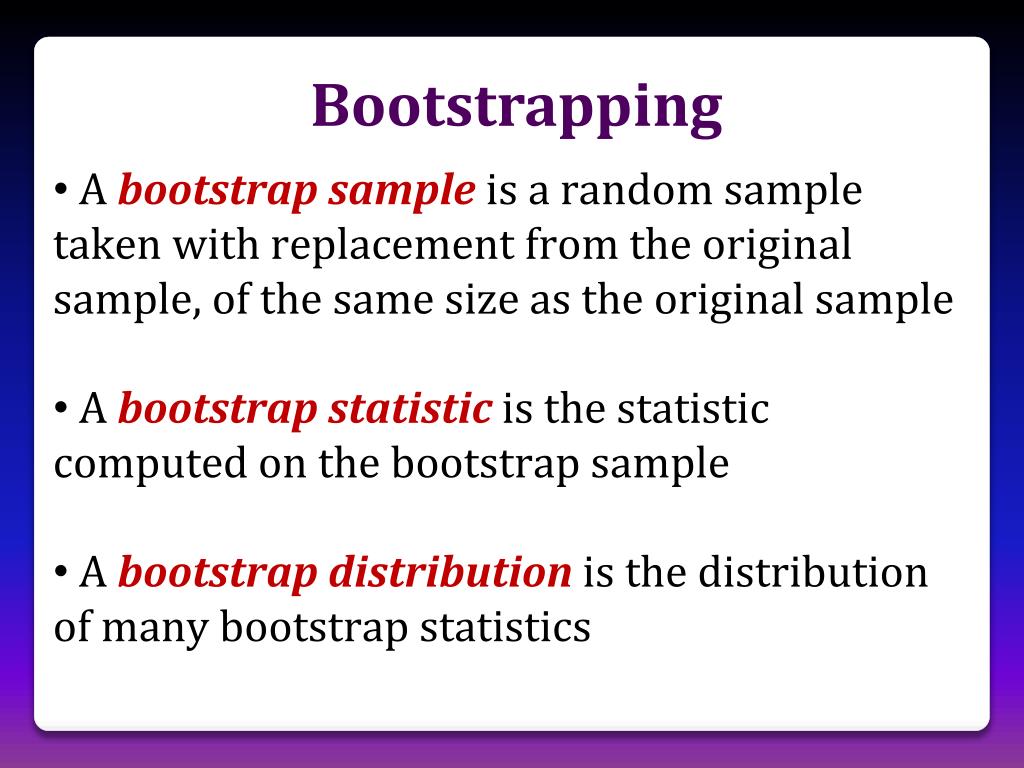 Bootstrapping

• A bootstrap sample is a random sample taken with replacement from the original sample, of the same size as the original sample

• A bootstrap statistic is the statistic computed on the bootstrap sample

• A bootstrap distribution is the distribution of many bootstrap statistics